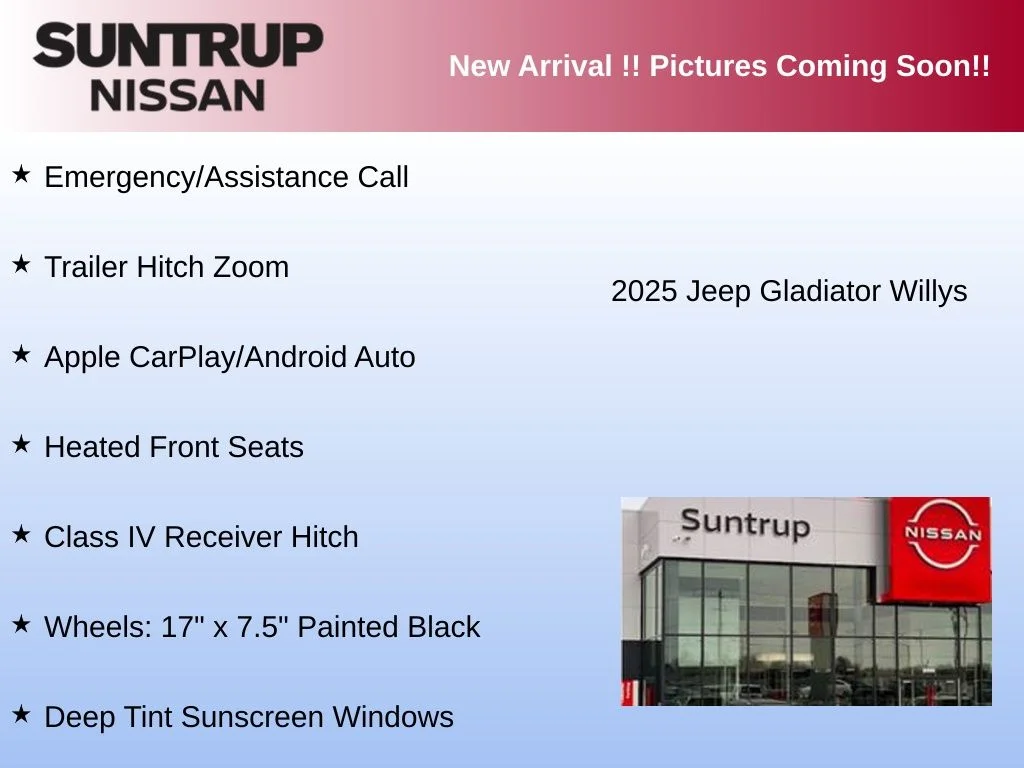 SUNTRUP NISSAN

New Arrival !! Pictures Coming Soon!!

★ Emergency/Assistance Call

★ Trailer Hitch Zoom

★ Apple CarPlay/Android Auto

★ Heated Front Seats

★ Class IV Receiver Hitch

★ Wheels: 17" x 7.5" Painted Black

★ Deep Tint Sunscreen Windows

2025 Jeep Gladiator Willys

Suntrup

NISSAN